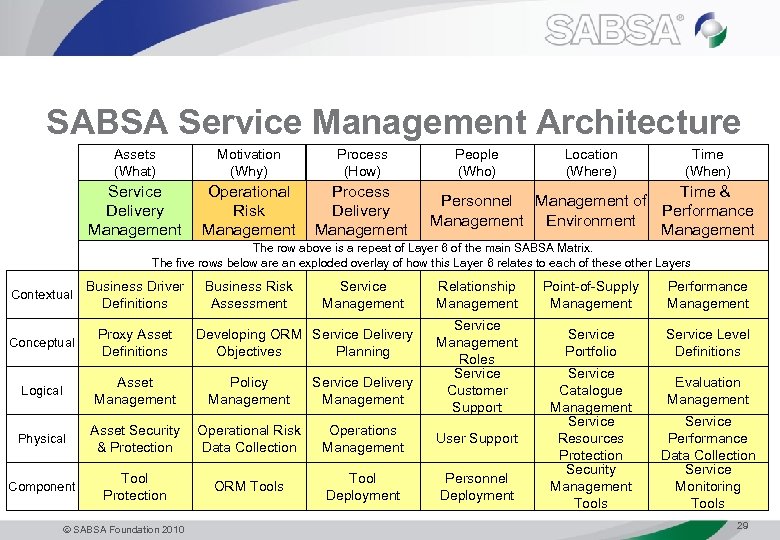 SABSA®

SABSA Service Management Architecture

| | Assets (What) | Motivation (Why) | Process (How) | People (Who) | Location (Where) | Time (When) |
|---|---|---|---|---|---|---|
| | Service Delivery Management | Operational Risk Management | Process Delivery Management | Personnel Management | Management of Environment | Time & Performance Management |
| | The row above is a repeat of Layer 6 of the main SABSA Matrix. The five rows below are an exploded overlay of how this Layer 6 relates to each of these other Layers | | | | | |
| Contextual | Business Driver Definitions | Business Risk Assessment | Service Management | Relationship Management | Point-of-Supply Management | Performance Management |
| Conceptual | Proxy Asset Definitions | Developing ORM Objectives | Service Delivery Planning | Service Management Roles | Service Portfolio | Service Level Definitions |
| Logical | Asset Management | Policy Management | Service Delivery Management | Service Customer Support | Service Catalogue Management | Evaluation Management |
| Physical | Asset Security & Protection | Operational Risk Data Collection | Operations Management | User Support | Service Resources Protection | Service Performance Data Collection |
| Component | Tool Protection | ORM Tools | Tool Deployment | Personnel Deployment | Security Management Tools | Service Monitoring Tools |

© SABSA Foundation 2010

29